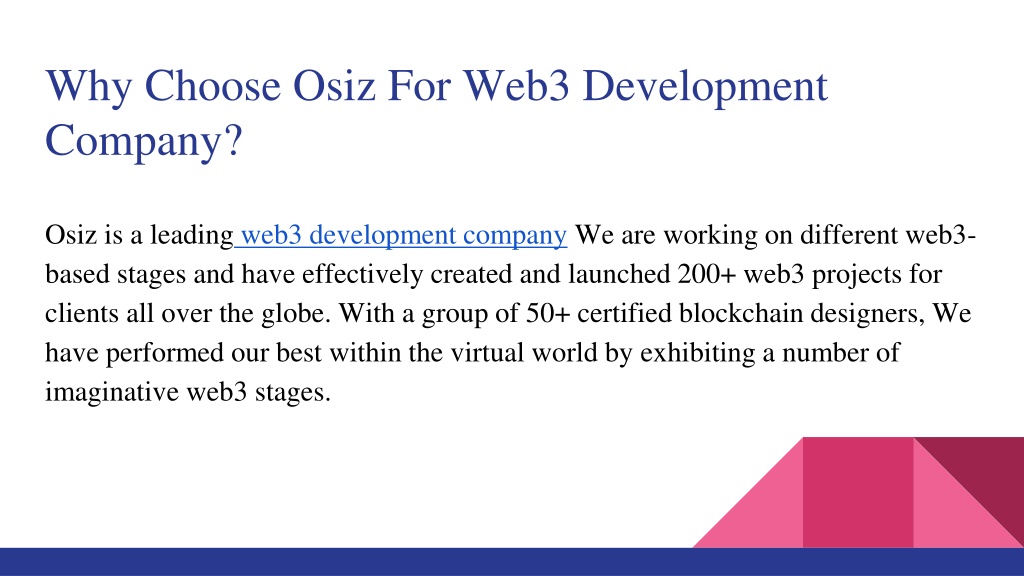 Why Choose Osiz For Web3 Development Company?

Osiz is a leading web3 development company We are working on different web3-based stages and have effectively created and launched 200+ web3 projects for clients all over the globe. With a group of 50+ certified blockchain designers, We have performed our best within the virtual world by exhibiting a number of imaginative web3 stages.